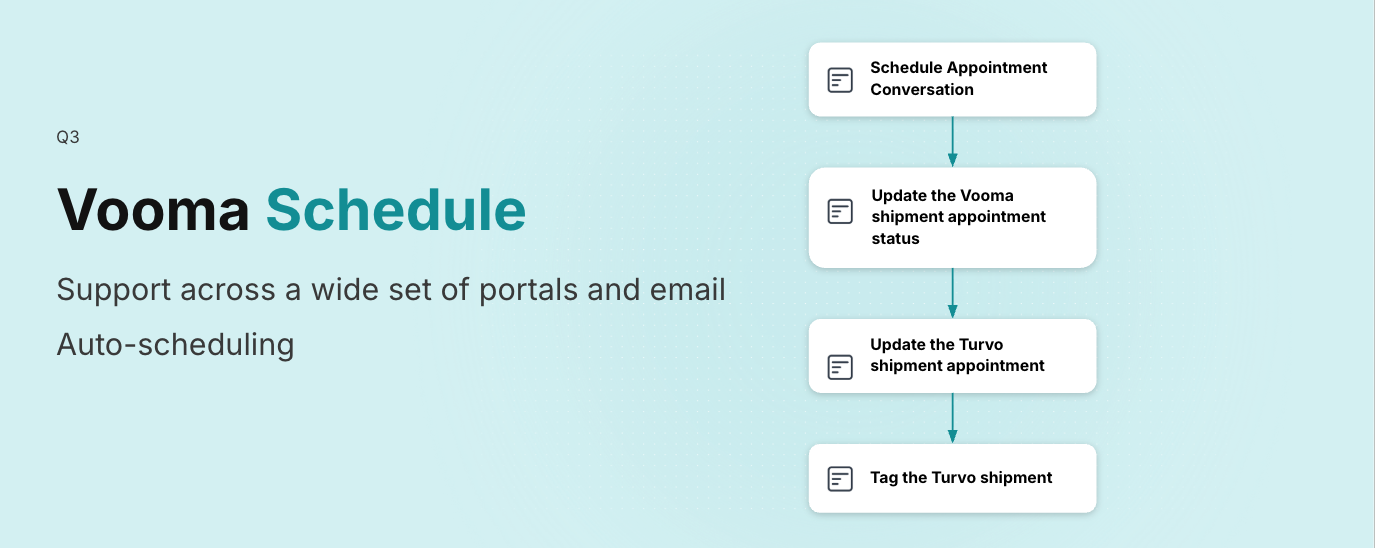 Q3

Vooma Schedule

Support across a wide set of portals and email

Auto-scheduling

Schedule Appointment Conversation

Update the Vooma shipment appointment status

Update the Turvo shipment appointment

Tag the Turvo shipment